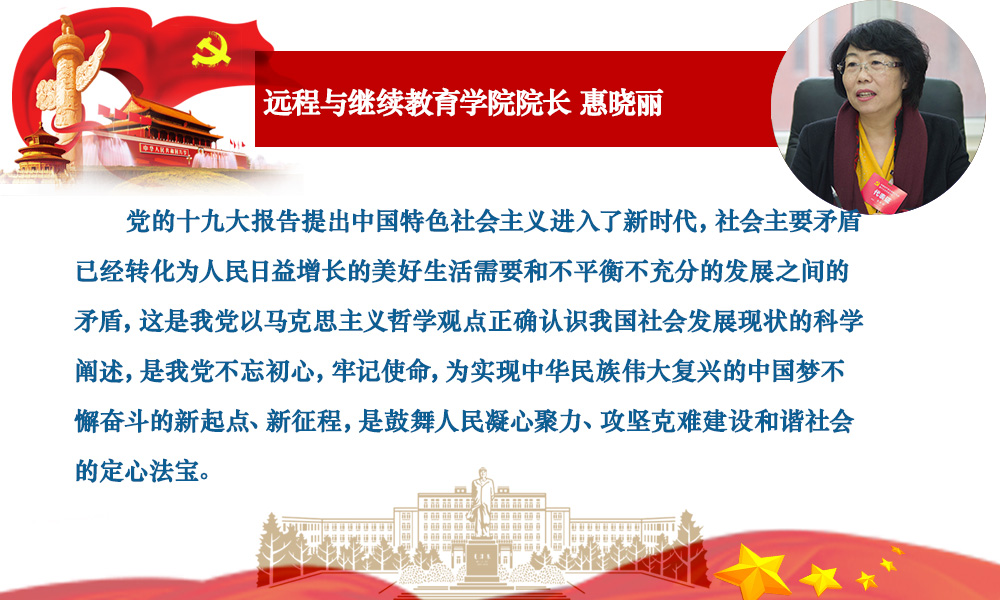 远程与继续教育学院院长 惠晓丽

党的十九大报告提出中国特色社会主义进入了新时代，社会主要矛盾已经转化为人民日益增长的美好生活需要和不平衡不充分的发展之间的矛盾，这是我党以马克思主义哲学观点正确认识我国社会发展现状的科学阐述，是我党不忘初心，牢记使命，为实现中华民族伟大复兴的中国梦不懈奋斗的新起点、新征程，是鼓舞人民凝心聚力、攻坚克难建设和谐社会的定心法宝。